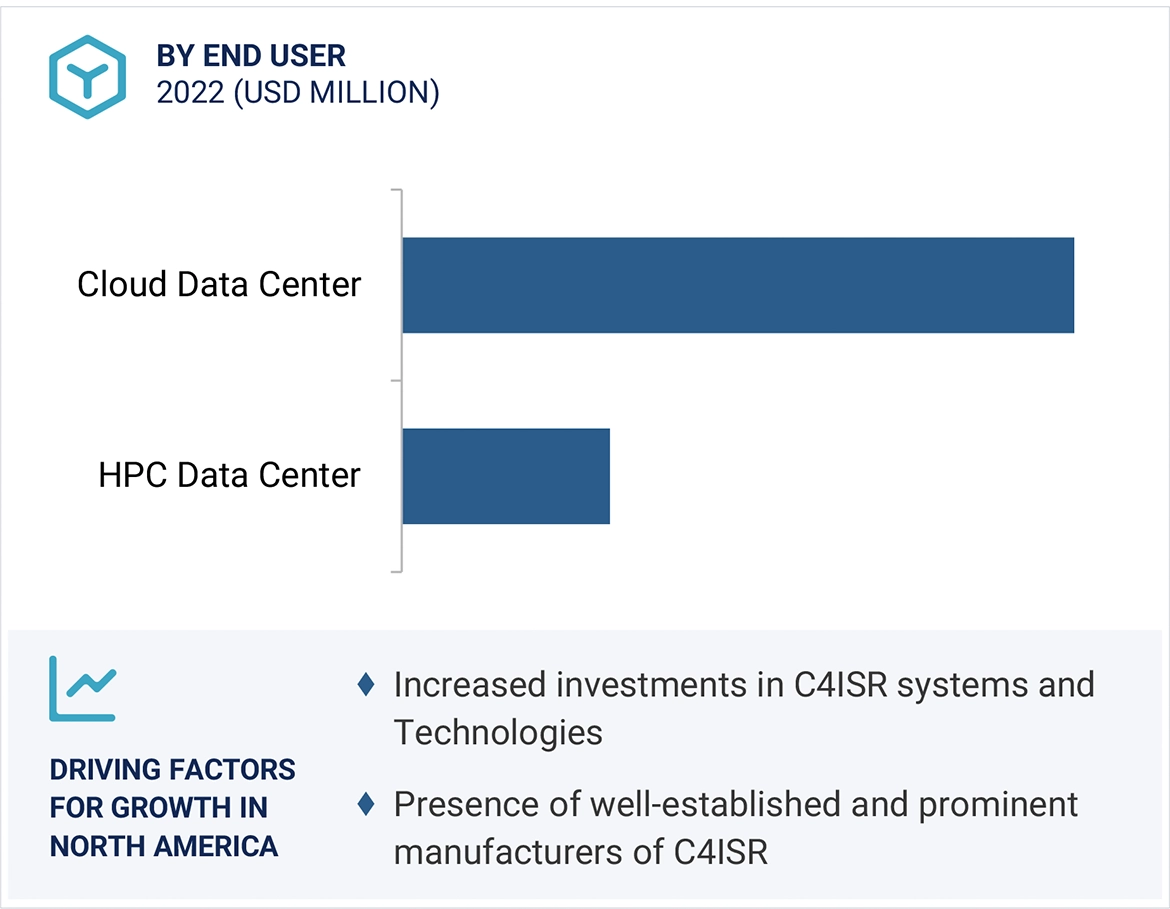 BY END USER
2022 (USD MILLION)

Cloud Data Center

HPC Data Center

DRIVING FACTORS FOR GROWTH IN NORTH AMERICA

♦ Increased investments in C4ISR systems and Technologies

♦ Presence of well-established and prominent manufacturers of C4ISR